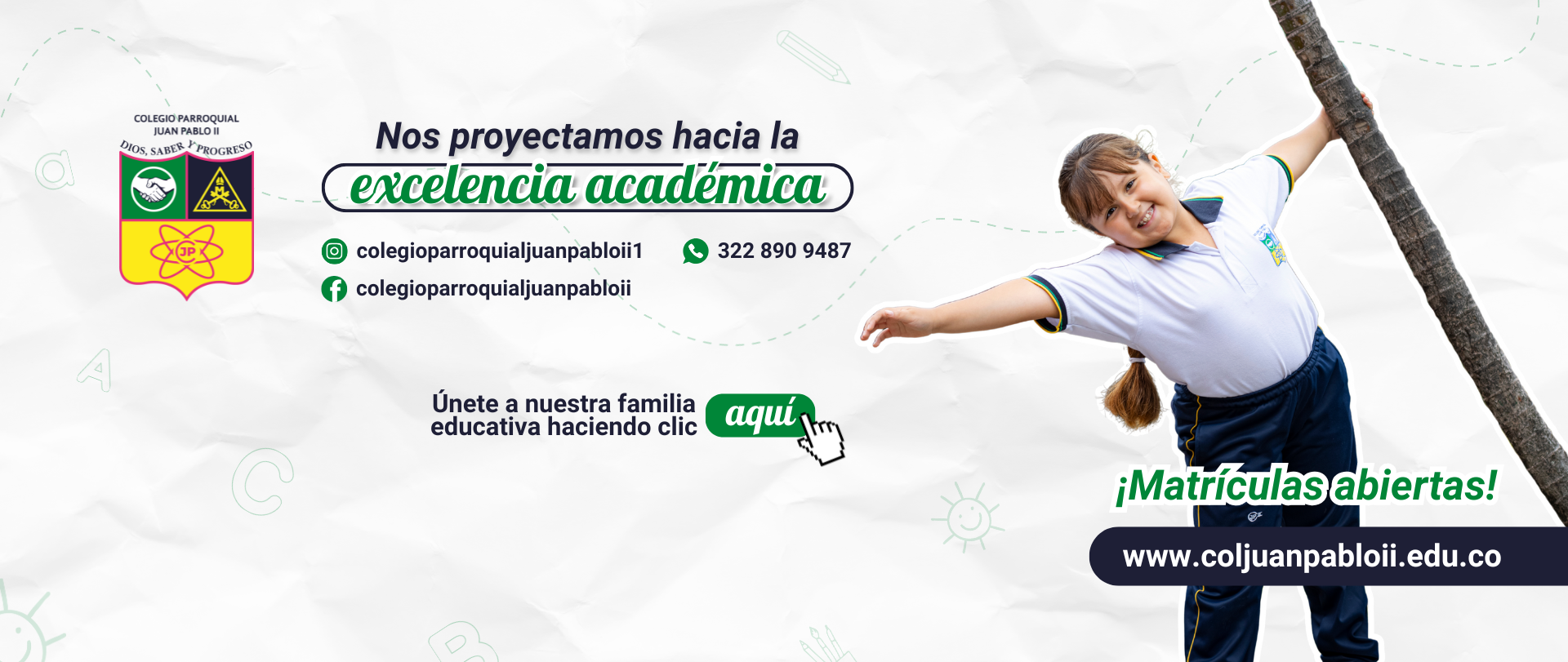 COLEGIO PARROQUIAL JUAN PABLO II
DIOS, SABER Y PROGRESO
JP

Nos proyectamos hacia la
excelencia académica

colegioparroquialjuanpabloii1
322 890 9487
colegioparroquialjuanpabloii

Únete a nuestra familia educativa haciendo clic aquí

¡Matrículas abiertas!
www.coljuanpabloii.edu.co